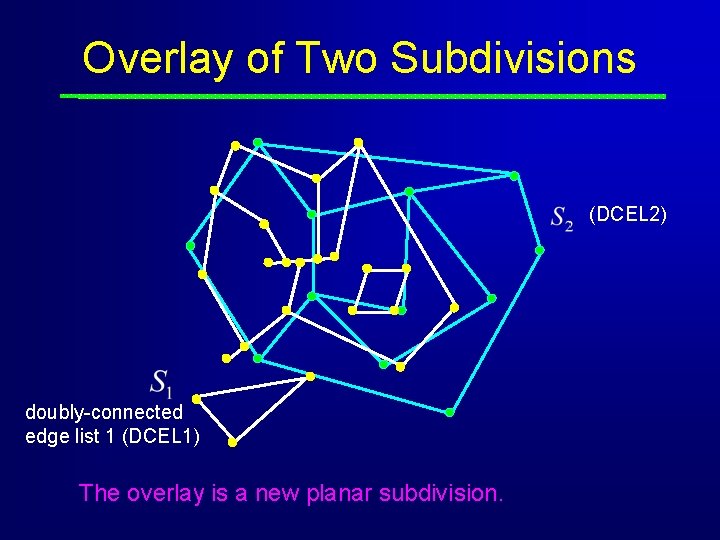 Overlay of Two Subdivisions

$S_2$ (DCEL2)

$S_1$
doubly-connected edge list 1 (DCEL1)

The overlay is a new planar subdivision.